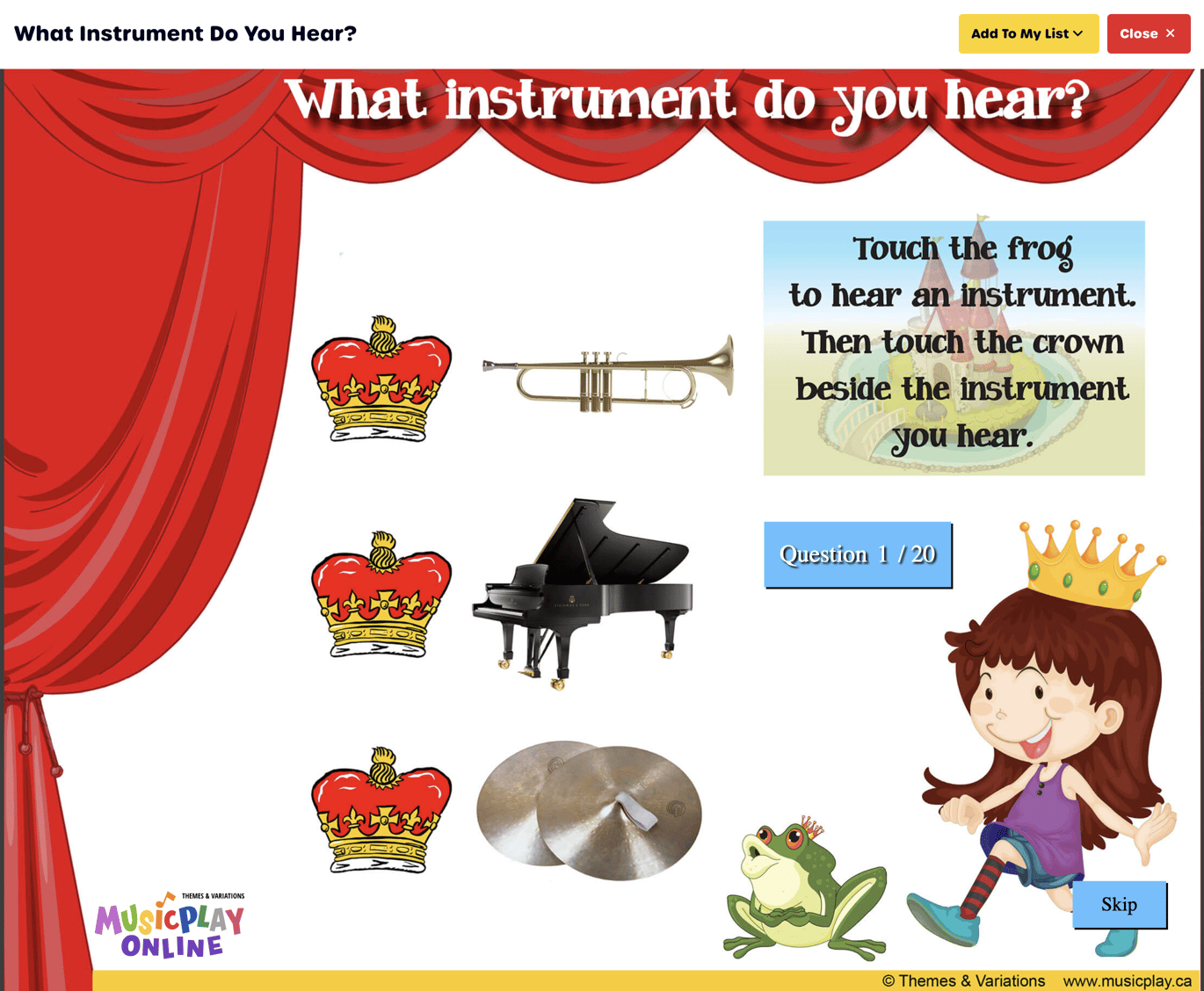 What Instrument Do You Hear?

Add To My List

Close ×

What instrument do you hear?

Touch the frog to hear an instrument. Then touch the crown beside the instrument you hear.

Question 1 / 20

Skip

THEMES & VARIATIONS
MUSICPLAY ONLINE

© Themes & Variations www.musicplay.ca